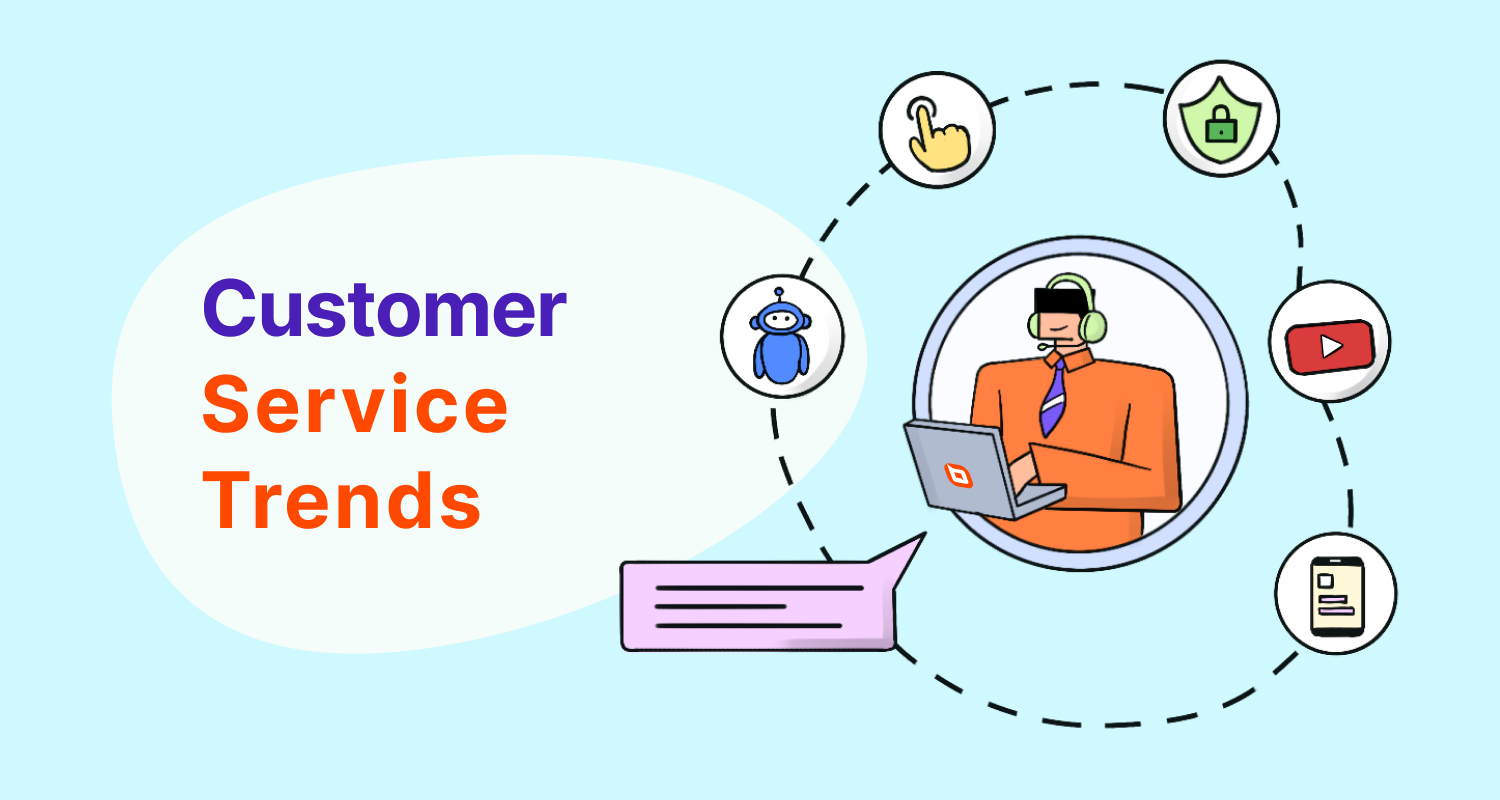 Customer
Service
Trends